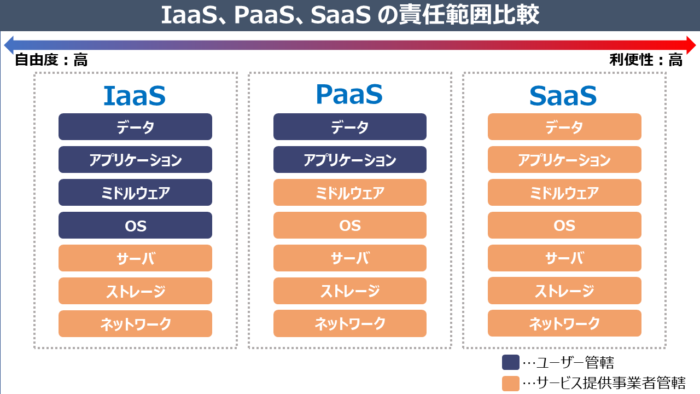 IaaS、PaaS、SaaS の責任範囲比較

自由度：高

利便性：高

IaaS

データ

アプリケーション

ミドルウェア

OS

サーバ

ストレージ

ネットワーク

PaaS

データ

アプリケーション

ミドルウェア

OS

サーバ

ストレージ

ネットワーク

SaaS

データ

アプリケーション

ミドルウェア

OS

サーバ

ストレージ

ネットワーク

…ユーザー管轄

…サービス提供事業者管轄